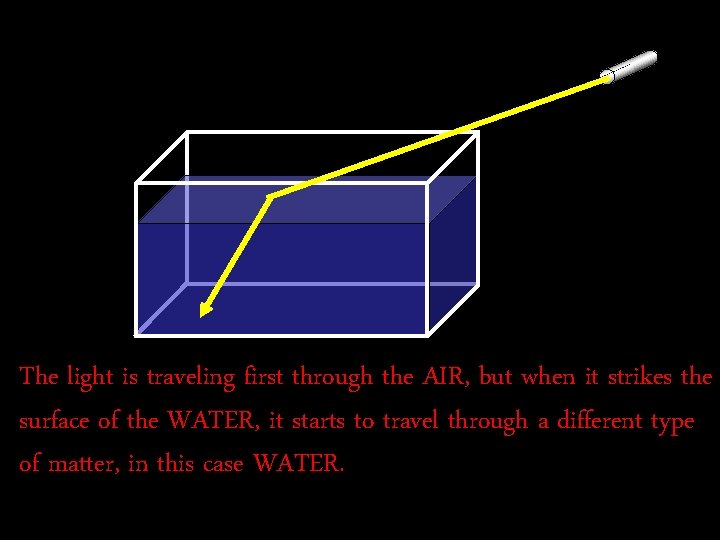 The light is traveling first through the AIR, but when it strikes the surface of the WATER, it starts to travel through a different type of matter, in this case WATER.